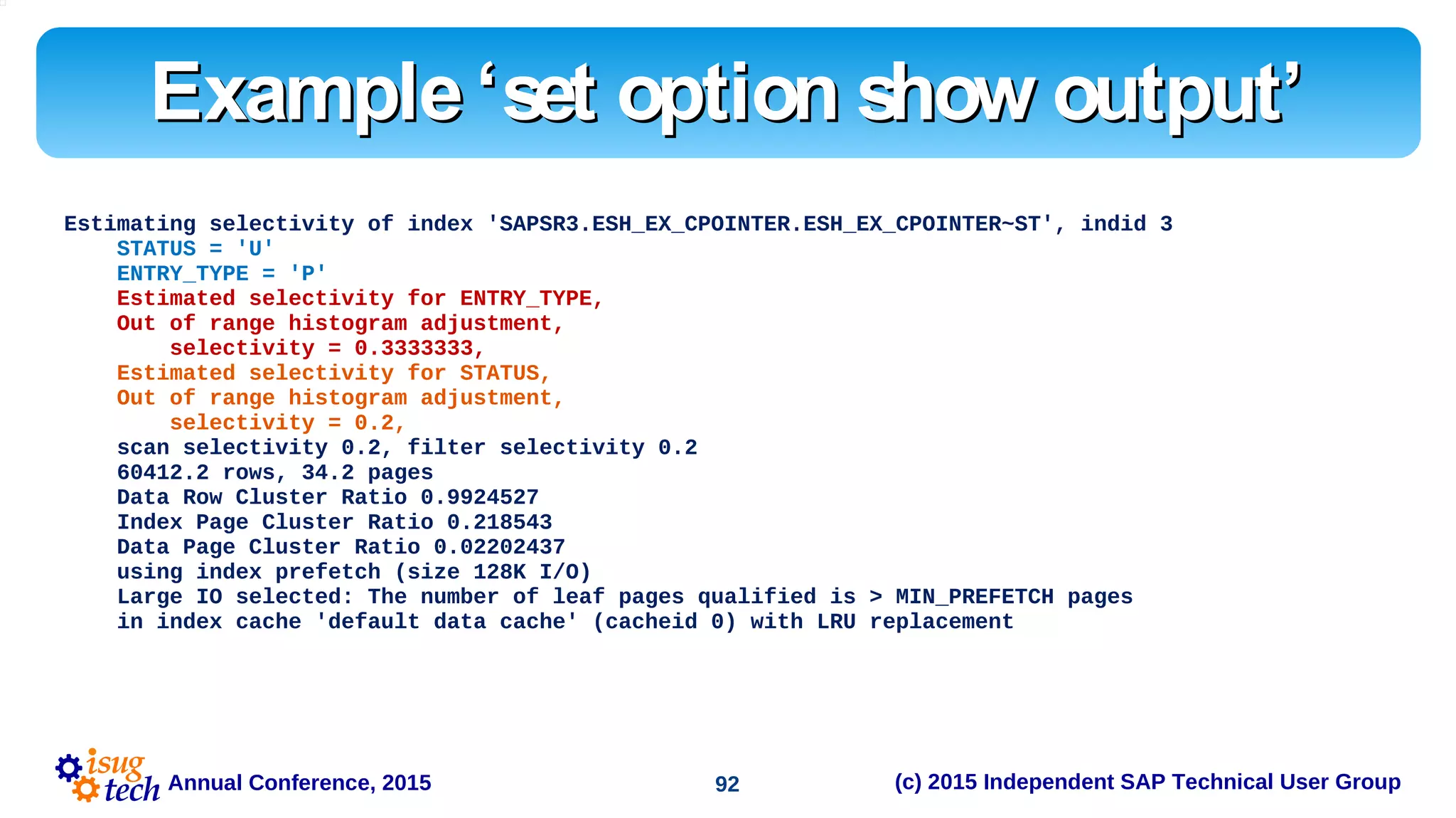 Example ‘set option show output’

Estimating selectivity of index 'SAPSR3.ESH_EX_CPOINTER.ESH_EX_CPOINTER~ST', indid 3
STATUS = 'U'
ENTRY_TYPE = 'P'
Estimated selectivity for ENTRY_TYPE,
Out of range histogram adjustment,
selectivity = 0.3333333,
Estimated selectivity for STATUS,
Out of range histogram adjustment,
selectivity = 0.2,
scan selectivity 0.2, filter selectivity 0.2
60412.2 rows, 34.2 pages
Data Row Cluster Ratio 0.9924527
Index Page Cluster Ratio 0.218543
Data Page Cluster Ratio 0.02202437
using index prefetch (size 128K I/O)
Large IO selected: The number of leaf pages qualified is > MIN_PREFETCH pages
in index cache 'default data cache' (cacheid 0) with LRU replacement

isug tech Annual Conference, 2015

92

(c) 2015 Independent SAP Technical User Group